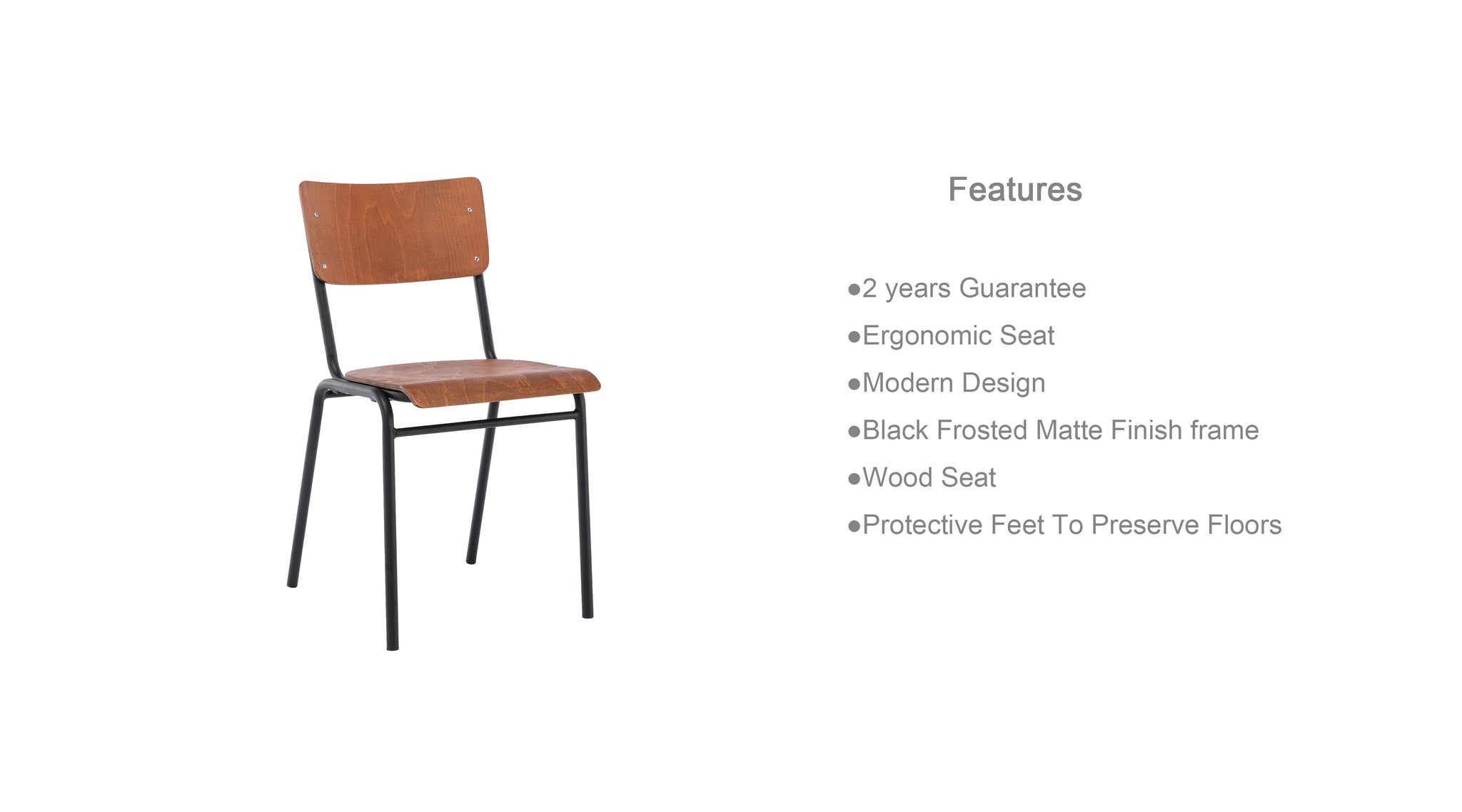 Features

●2 years Guarantee

●Ergonomic Seat

●Modern Design

●Black Frosted Matte Finish frame

●Wood Seat

●Protective Feet To Preserve Floors